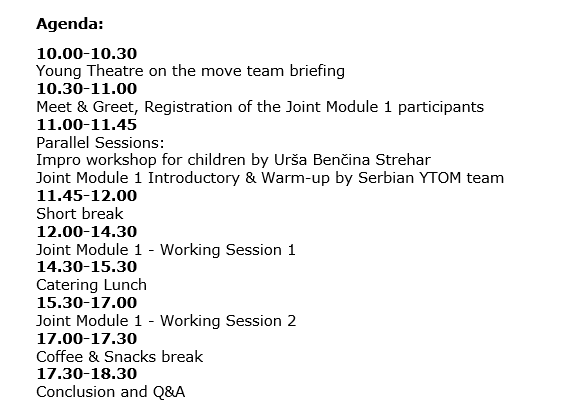 Agenda:

10.00-10.30
Young Theatre on the move team briefing
10.30-11.00
Meet & Greet, Registration of the Joint Module 1 participants
11.00-11.45
Parallel Sessions:
Impro workshop for children by Urša Benčina Strehar
Joint Module 1 Introductory & Warm-up by Serbian YTOM team
11.45-12.00
Short break
12.00-14.30
Joint Module 1 - Working Session 1
14.30-15.30
Catering Lunch
15.30-17.00
Joint Module 1 - Working Session 2
17.00-17.30
Coffee & Snacks break
17.30-18.30
Conclusion and Q&A